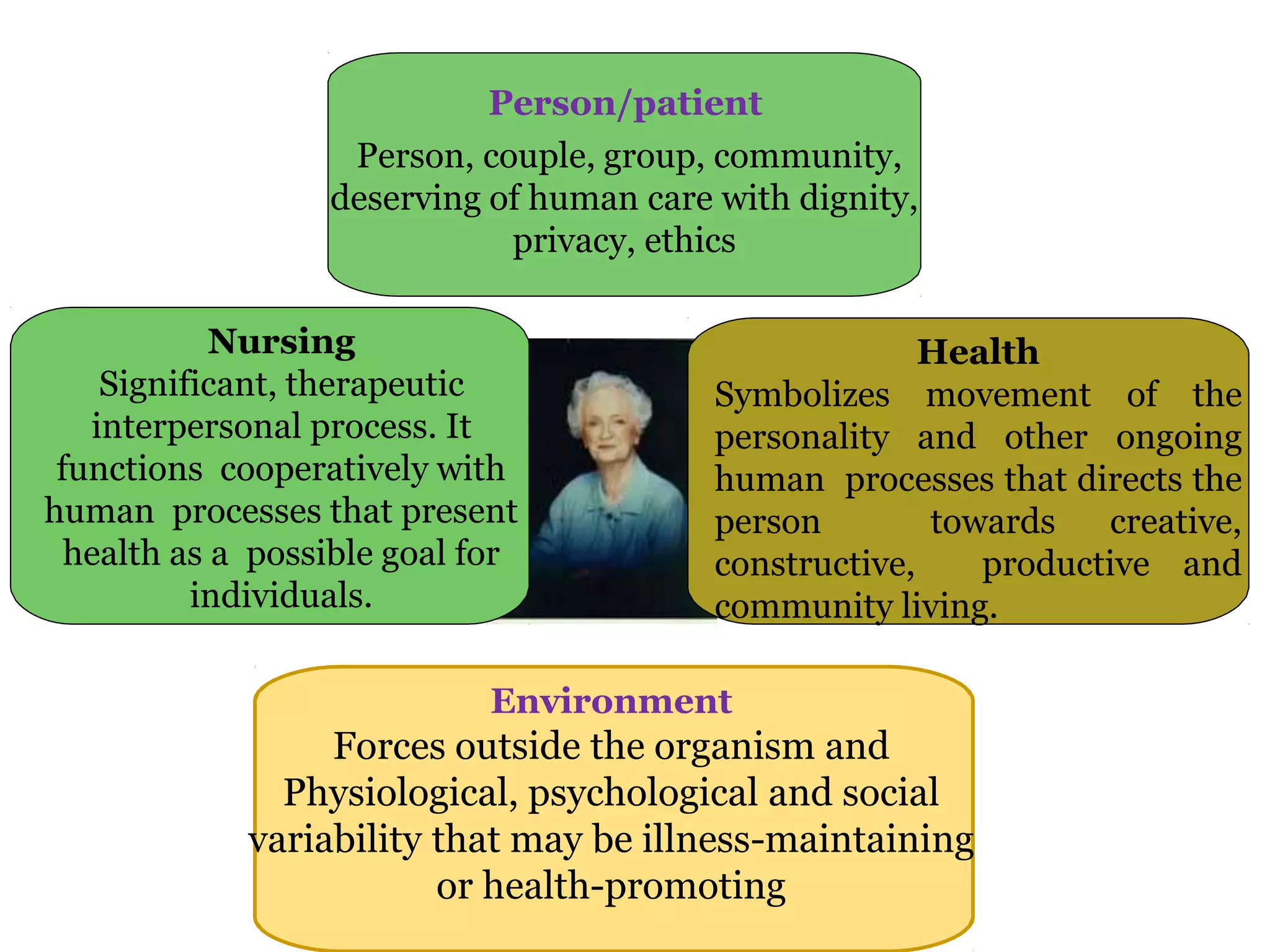 Person/patient

Person, couple, group, community, deserving of human care with dignity, privacy, ethics

Nursing

Significant, therapeutic interpersonal process. It functions cooperatively with human processes that present health as a possible goal for individuals.

Health

Symbolizes movement of the personality and other ongoing human processes that directs the person towards creative, constructive, productive and community living.

Environment

Forces outside the organism and Physiological, psychological and social variability that may be illness-maintaining or health-promoting